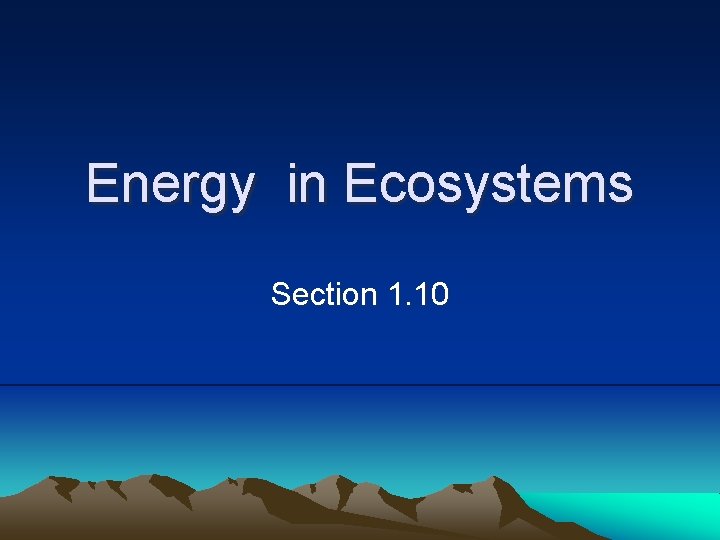 Energy in Ecosystems

Section 1.10